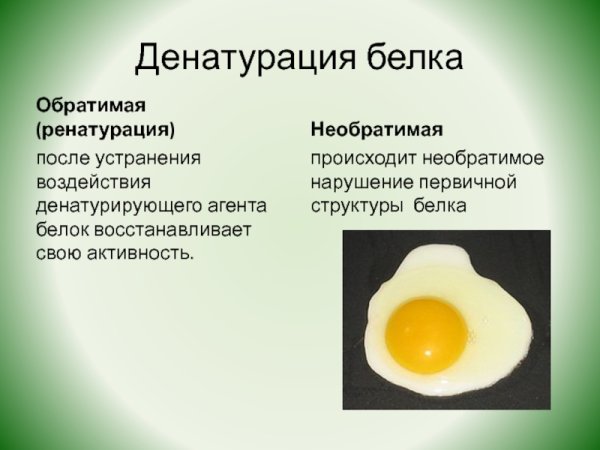 Денатурация белка

Обратимая (ренатурация)

после устранения воздействия денатурирующего агента белок восстанавливает свою активность.

Необратимая

происходит необратимое нарушение первичной структуры белка